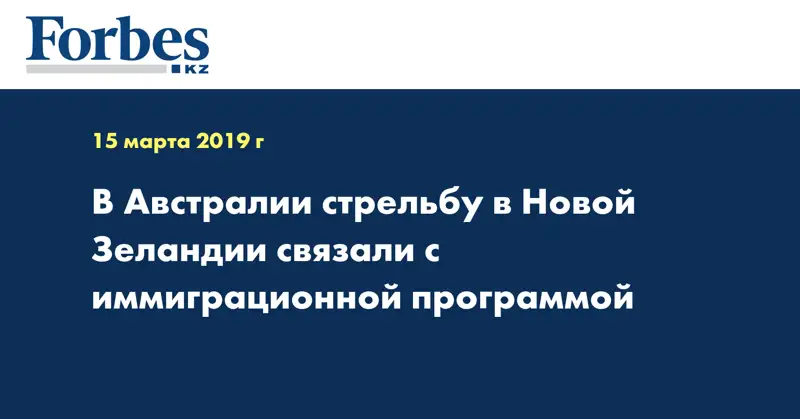 Forbes
KZ

15 марта 2019 г

В Австралии стрельбу в Новой Зеландии связали с иммиграционной программой